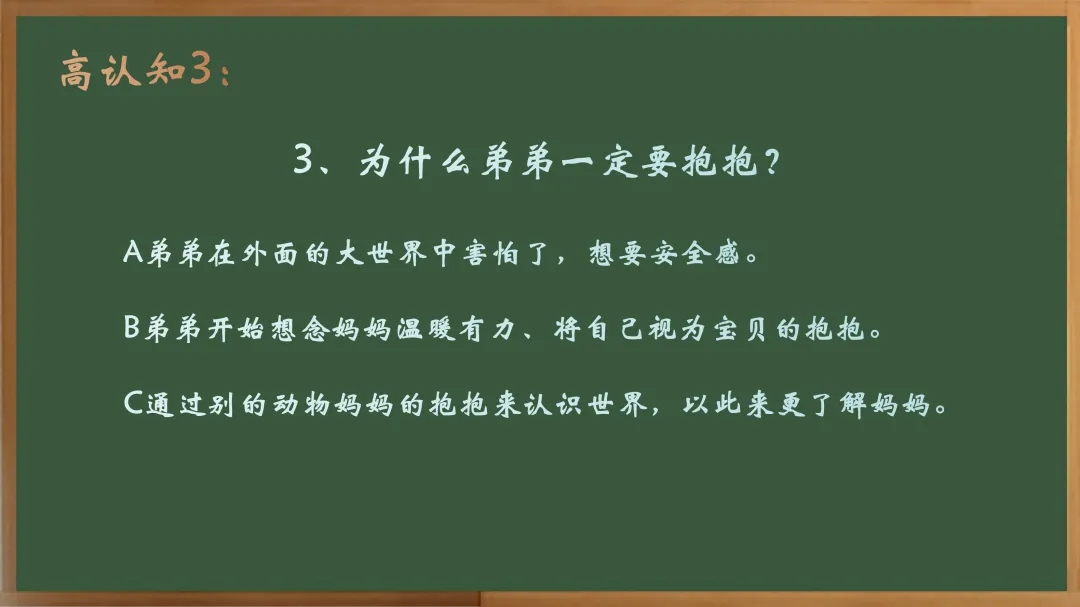 高认知3：

3、为什么弟弟一定要抱抱？

A弟弟在外面的大世界中害怕了，想要安全感。

B弟弟开始想念妈妈温暖有力、将自己视为宝贝的抱抱。

C通过别的动物妈妈的抱抱来认识世界，以此来更了解妈妈。